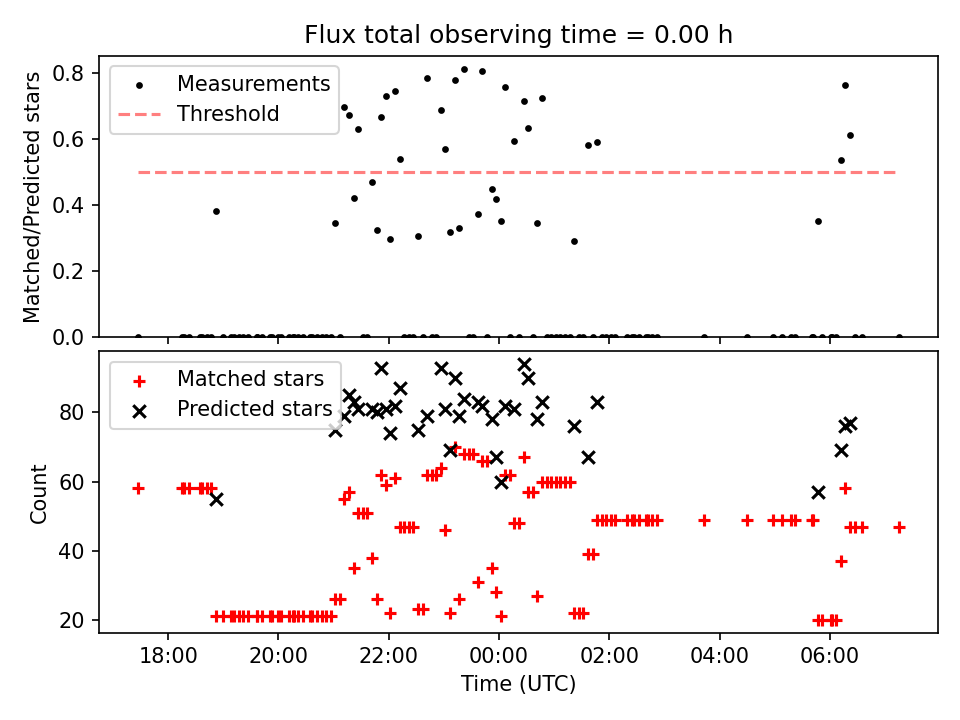 Flux total observing time = 0.00 h

Measurements
Threshold

Matched/Predicted stars

0.8
0.6
0.4
0.2
0.0

Matched stars
Predicted stars

Count

80
60
40
20

18:00
20:00
22:00
00:00
02:00
04:00
06:00

Time (UTC)